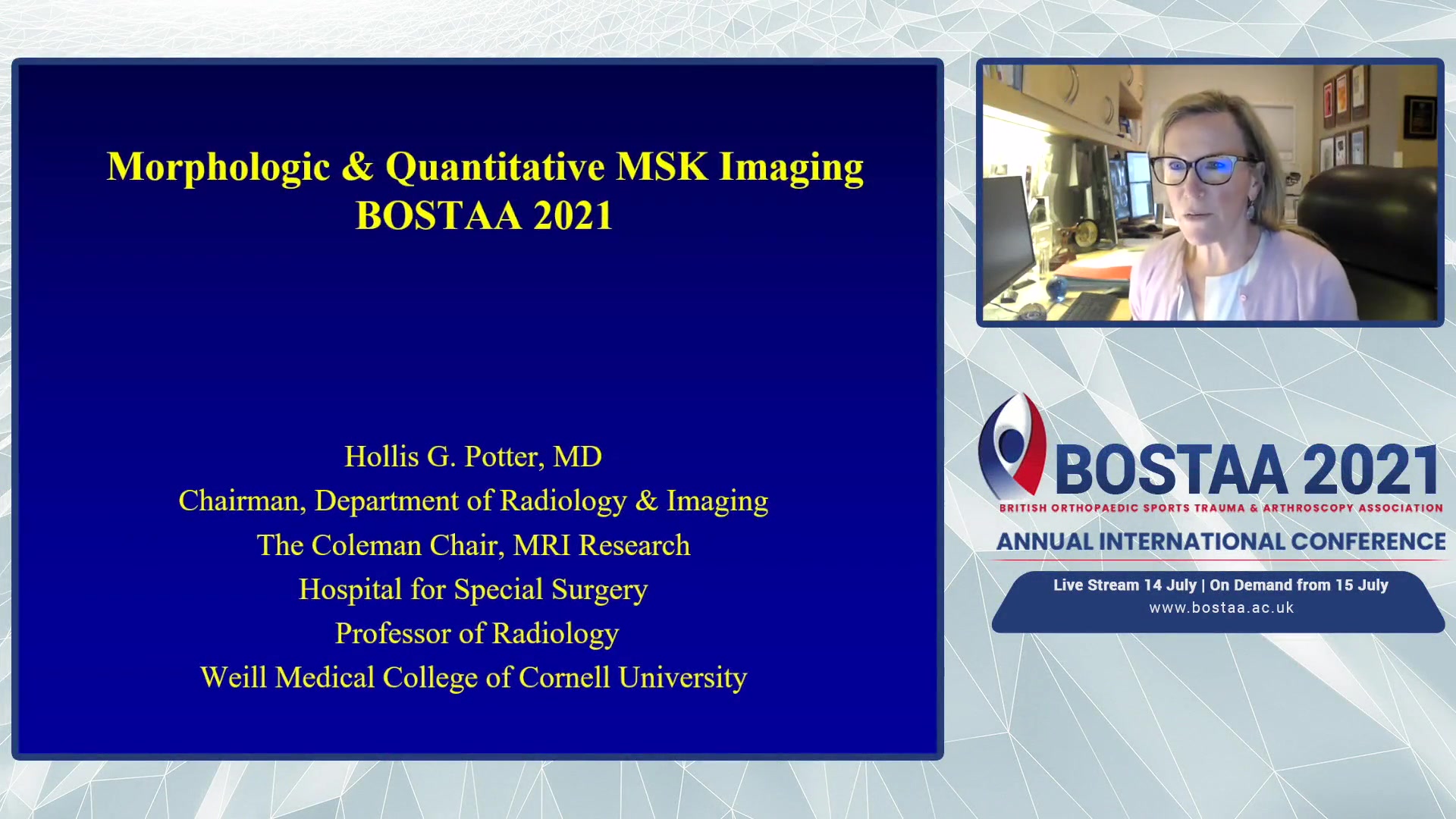 Morphologic & Quantitative MSK Imaging
BOSTAA 2021

Hollis G. Potter, MD
Chairman, Department of Radiology & Imaging
The Coleman Chair, MRI Research
Hospital for Special Surgery
Professor of Radiology
Weill Medical College of Cornell University

BOSTAA 2021
BRITISH ORTHOPAEDIC SPORTS TRAUMA & ARTHROSCOPY ASSOCIATION
ANNUAL INTERNATIONAL CONFERENCE
Live Stream 14 July | On Demand from 15 July
www.bostaa.ac.uk